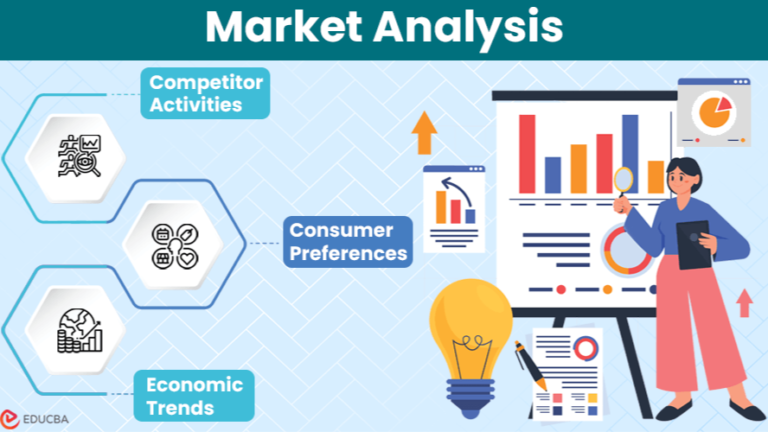 Market Analysis

Competitor Activities

Consumer Preferences

Economic Trends

EDUCBA